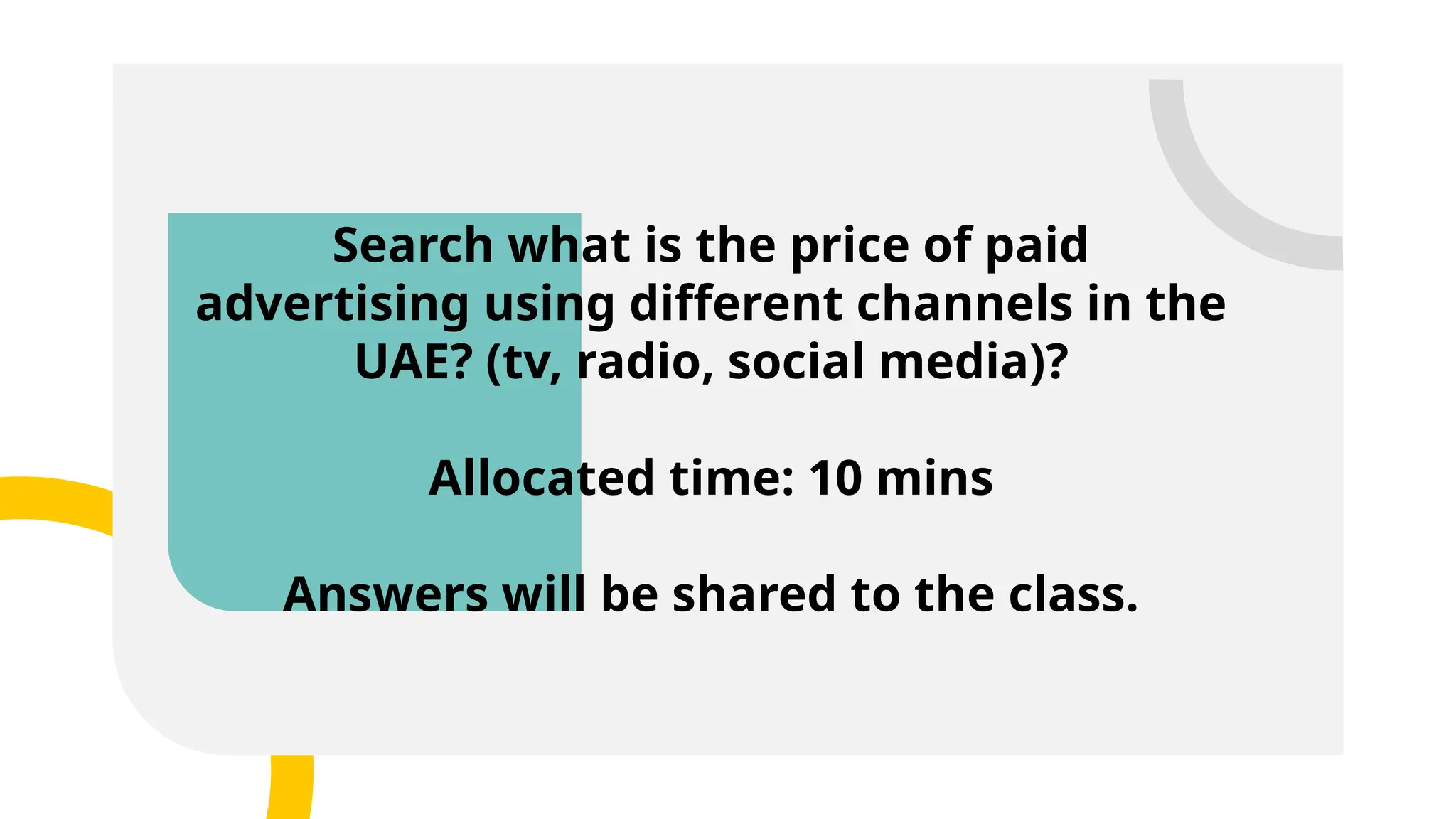 Search what is the price of paid advertising using different channels in the UAE? (tv, radio, social media)?

Allocated time: 10 mins

Answers will be shared to the class.